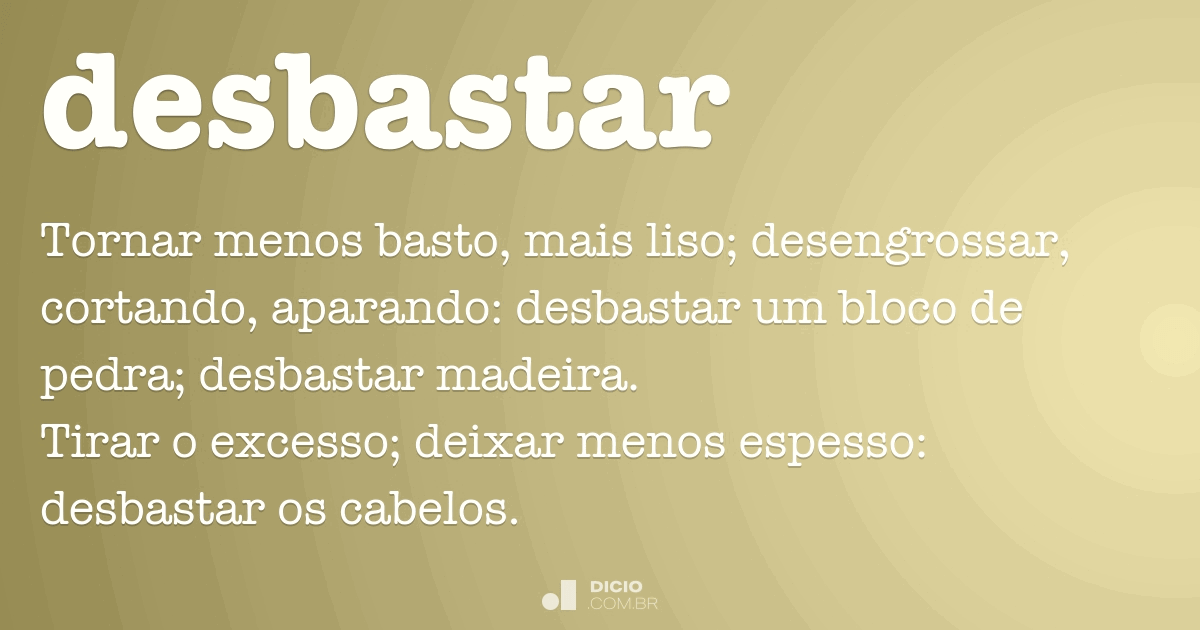 desbastar

Tornar menos basto, mais liso; desengrossar, cortando, aparando: desbastar um bloco de pedra; desbastar madeira.
Tirar o excesso; deixar menos espesso: desbastar os cabelos.

DICIO
.COM.BR